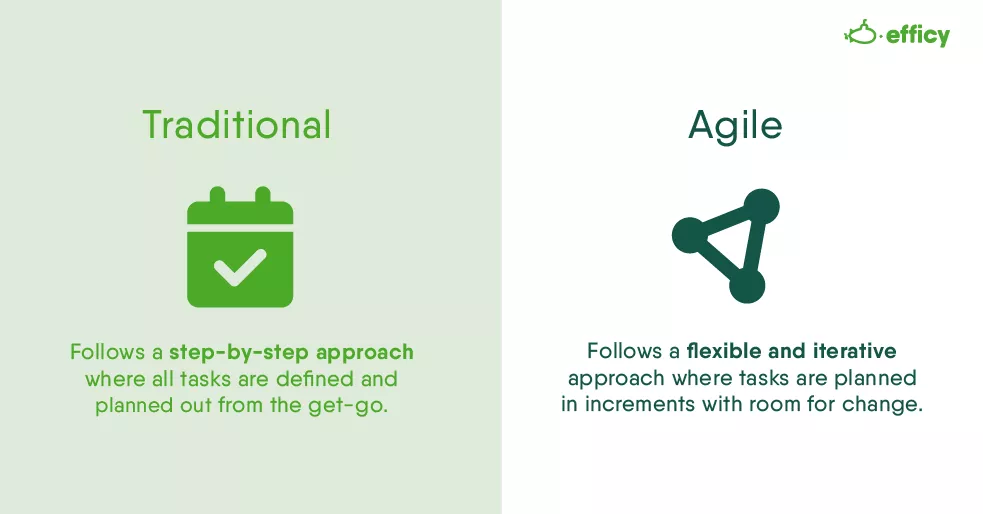 efficy

Traditional

Follows a step-by-step approach where all tasks are defined and planned out from the get-go.

Agile

Follows a flexible and iterative approach where tasks are planned in increments with room for change.